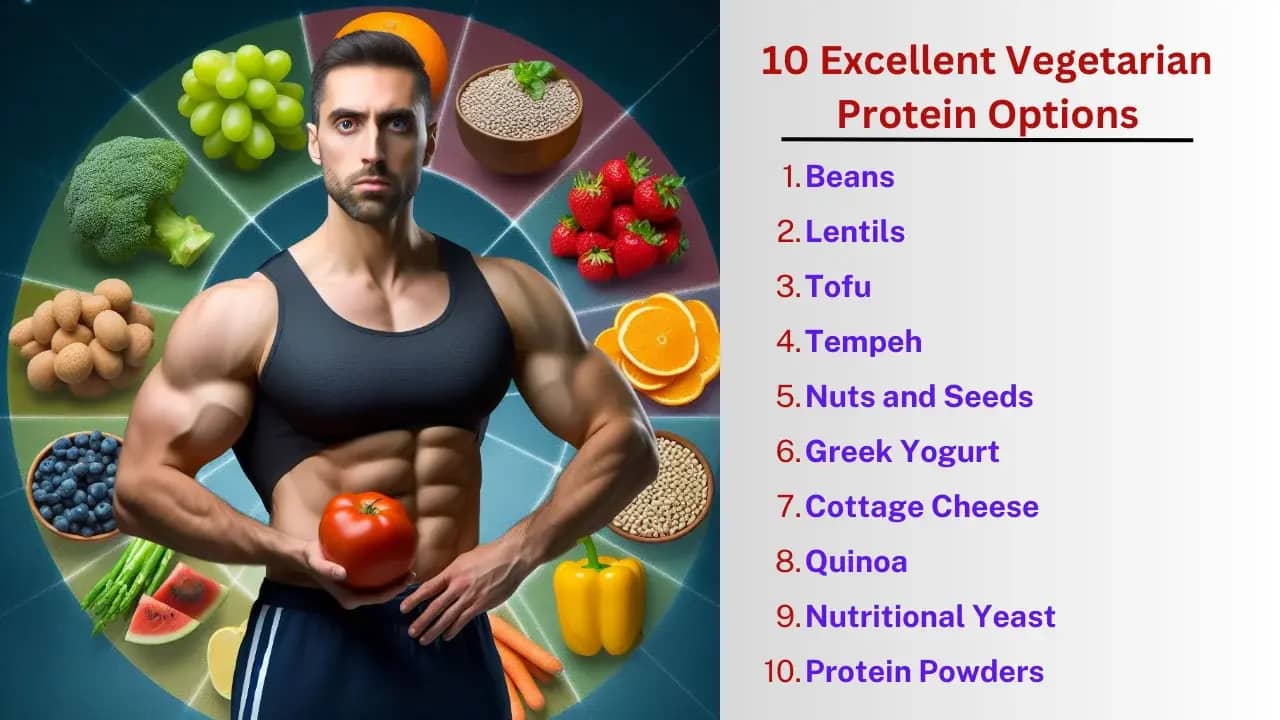 10 Excellent Vegetarian Protein Options

1. Beans
2. Lentils
3. Tofu
4. Tempeh
5. Nuts and Seeds
6. Greek Yogurt
7. Cottage Cheese
8. Quinoa
9. Nutritional Yeast
10. Protein Powders